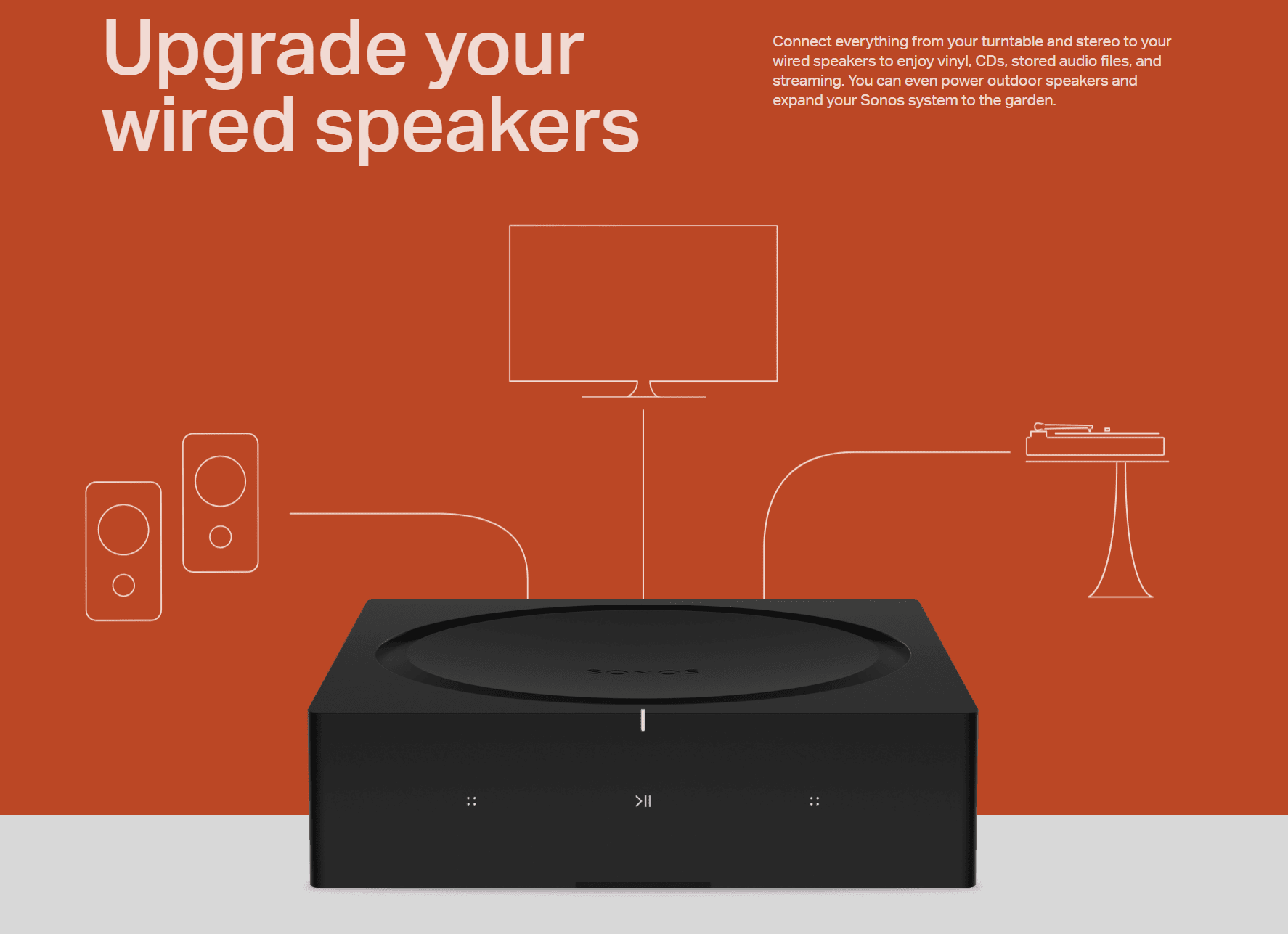 Upgrade your wired speakers

Connect everything from your turntable and stereo to your wired speakers to enjoy vinyl, CDs, stored audio files, and streaming. You can even power outdoor speakers and expand your Sonos system to the garden.

SONOS